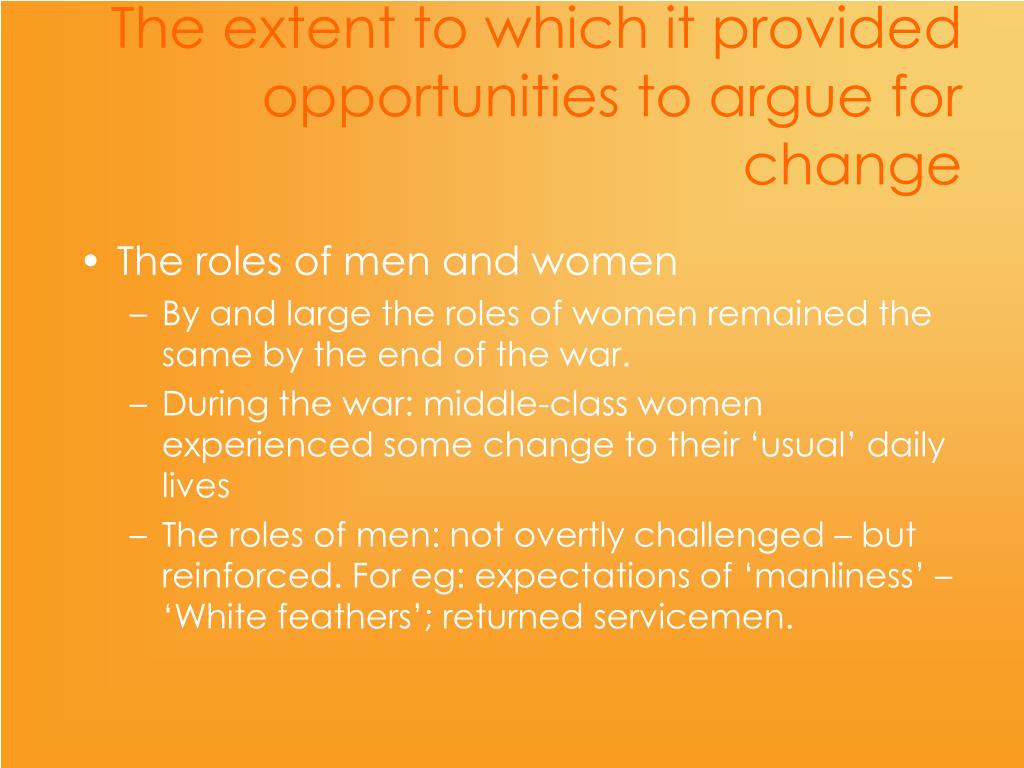 The extent to which it provided opportunities to argue for change

• The roles of men and women
– By and large the roles of women remained the same by the end of the war.
– During the war: middle-class women experienced some change to their ‘usual’ daily lives
– The roles of men: not overtly challenged – but reinforced. For eg: expectations of ‘manliness’ – ‘White feathers’; returned servicemen.